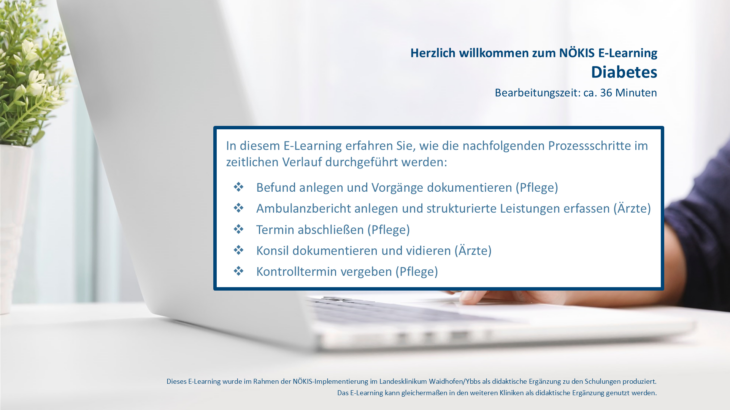 Herzlich willkommen zum NÖKIS E-Learning
Diabetes
Bearbeitungszeit: ca. 36 Minuten

In diesem E-Learning erfahren Sie, wie die nachfolgenden Prozessschritte im zeitlichen Verlauf durchgeführt werden:

❖ Befund anlegen und Vorgänge dokumentieren (Pflege)
❖ Ambulanzbericht anlegen und strukturierte Leistungen erfassen (Ärzte)
❖ Termin abschließen (Pflege)
❖ Konsil dokumentieren und vidieren (Ärzte)
❖ Kontrolltermin vergeben (Pflege)

Dieses E-Learning wurde im Rahmen der NÖKIS-Implementierung im Landesklinikum Waidhofen/Ybbs als didaktische Ergänzung zu den Schulungen produziert.
Das E-Learning kann gleichermaßen in den weiteren Kliniken als didaktische Ergänzung genutzt werden.